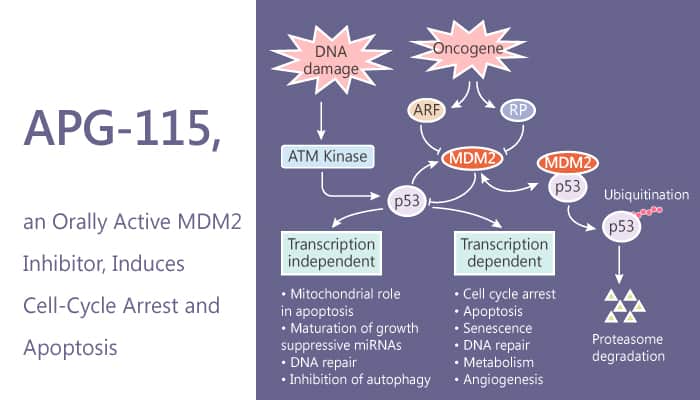 APG-115,

an Orally Active MDM2 Inhibitor, Induces Cell-Cycle Arrest and Apoptosis

DNA damage

Oncogene

ARF

RP

ATM Kinase

MDM2

MDM2

p53

p53

Ubiquitination

p53

Transcription independent

Transcription dependent

• Mitochondrial role in apoptosis
• Maturation of growth suppressive miRNAs
• DNA repair
• Inhibition of autophagy

• Cell cycle arrest
• Apoptosis
• Senescence
• DNA repair
• Metabolism
• Angiogenesis

Proteasome degradation